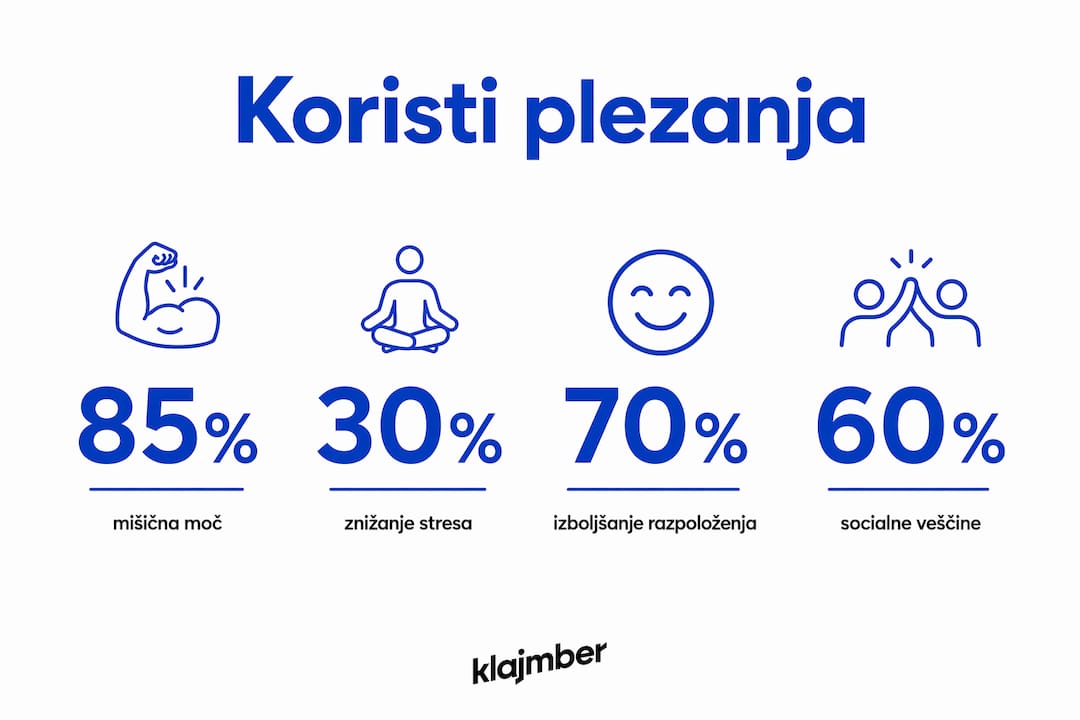 Koristi plezanja

85%
mišična moč

30%
znižanje stresa

70%
izboljšanje razpoloženja

60%
socialne veščine

klajmber